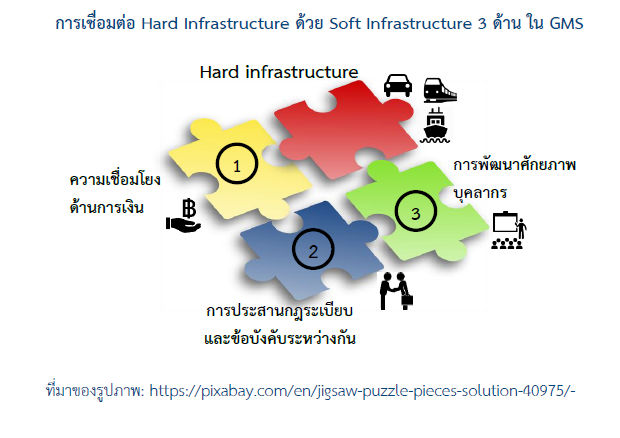 การเชื่อมต่อ Hard Infrastructure ด้วย Soft Infrastructure 3 ด้าน ใน GMS

Hard infrastructure

1

ความเชื่อมโยง ด้านการเงิน

฿

การพัฒนาศักยภาพ บุคลากร

3

2

การประสานกฎระเบียบ และข้อบังคับระหว่างกัน

ที่มาของรูปภาพ: https://pixabay.com/en/jigsaw-puzzle-pieces-solution-40975/-